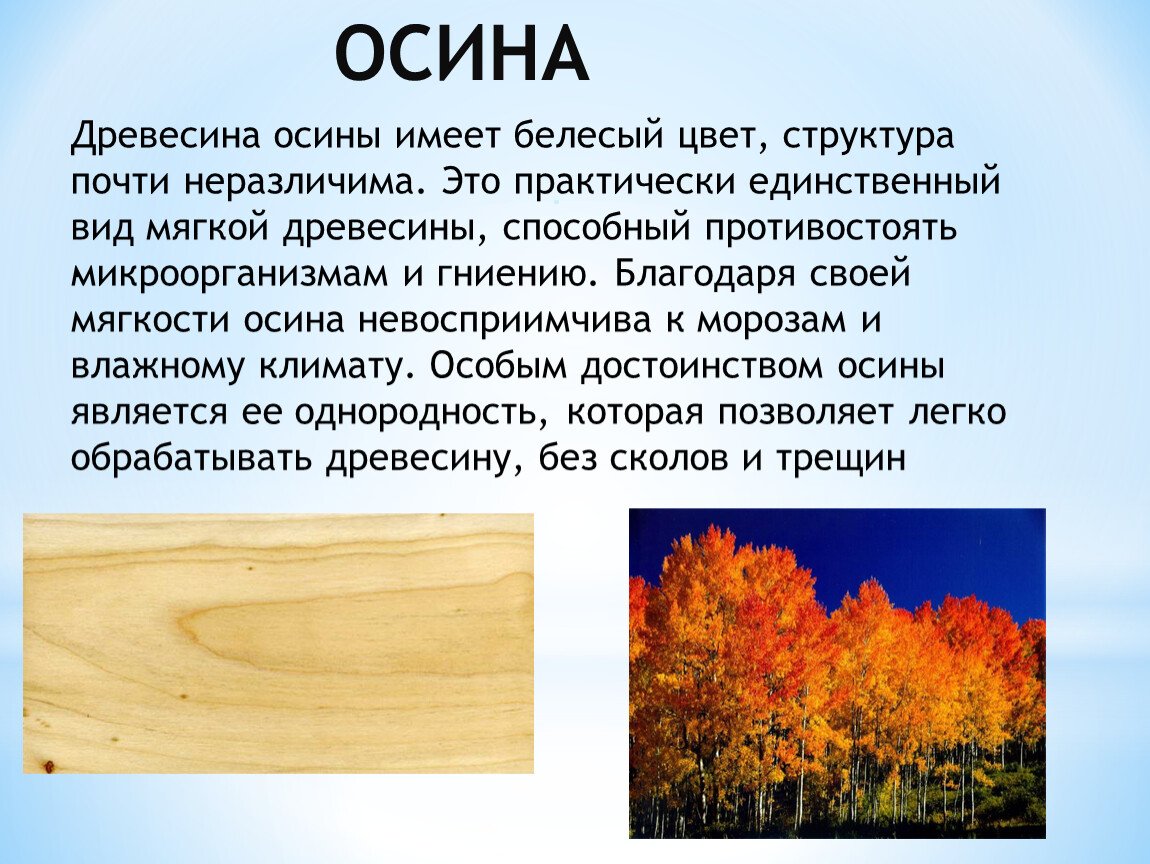 ОСИНА

Древесина осины имеет белесый цвет, структура почти неразличима. Это практически единственный вид мягкой древесины, способный противостоять микроорганизмам и гниению. Благодаря своей мягкости осина невосприимчива к морозам и влажному климату. Особым достоинством осины является ее однородность, которая позволяет легко обрабатывать древесину, без сколов и трещин